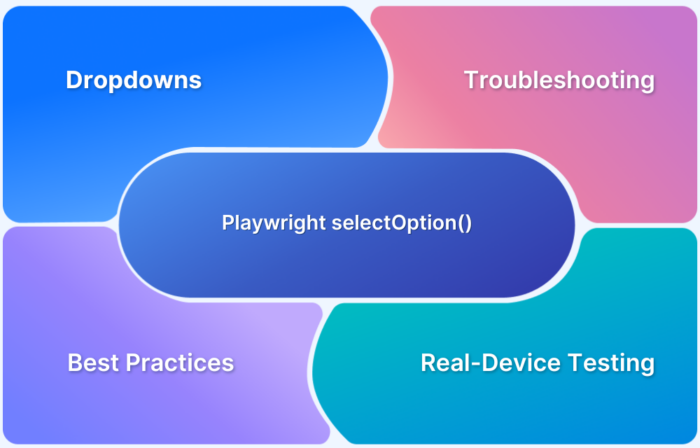 Dropdowns

Troubleshooting

Playwright selectOption()

Best Practices

Real-Device Testing